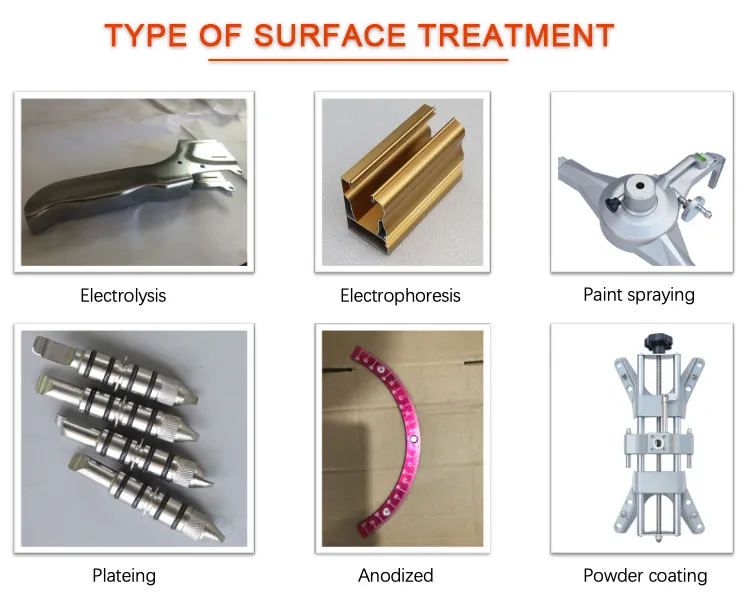 TYPE OF SURFACE TREATMENT

Electrolysis

Electrophoresis

Paint spraying

Plateing

Anodized

Powder coating